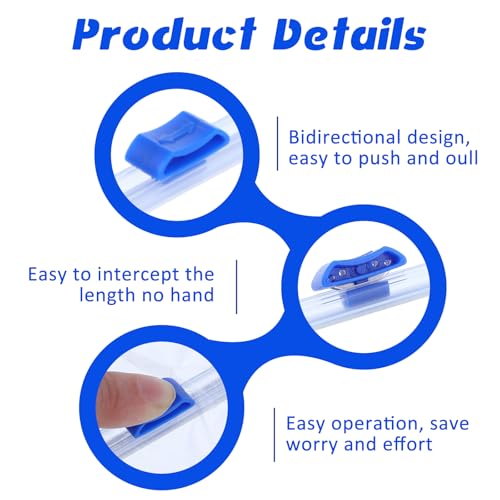 Product Details

Bidirectional design, easy to push and oull

Easy to intercept the length no hand

Easy operation, save worry and effort